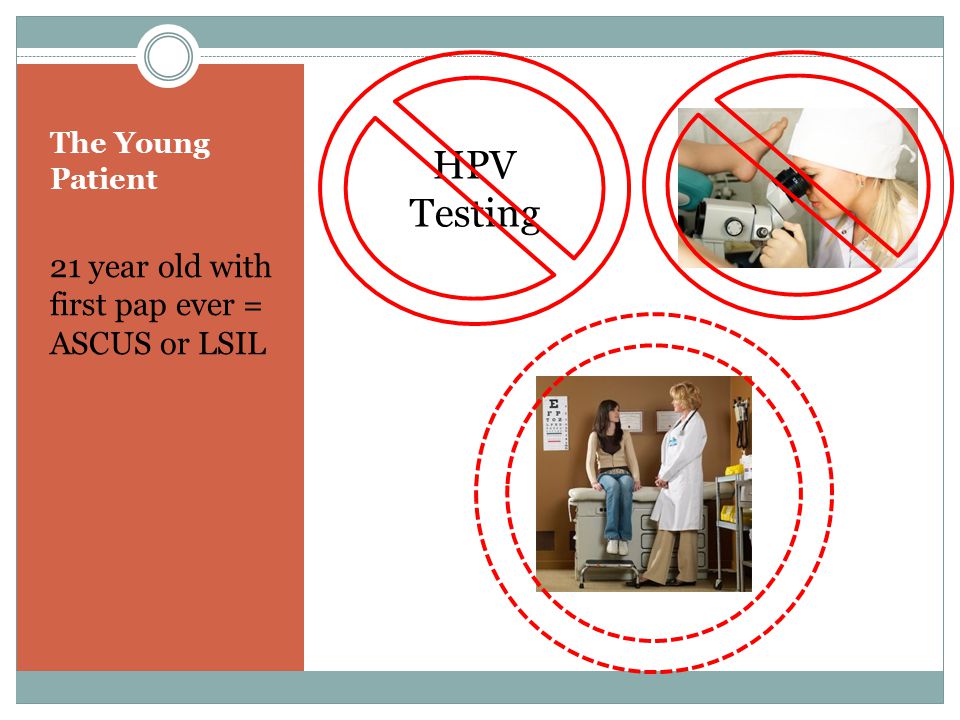 The Young Patient

21 year old with first pap ever = ASCUS or LSIL

HPV Testing

E